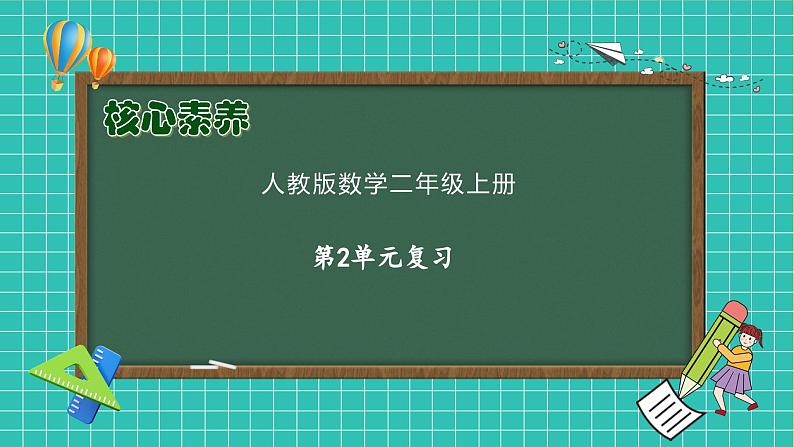 核心素养

人教版数学二年级上册

第2单元复习